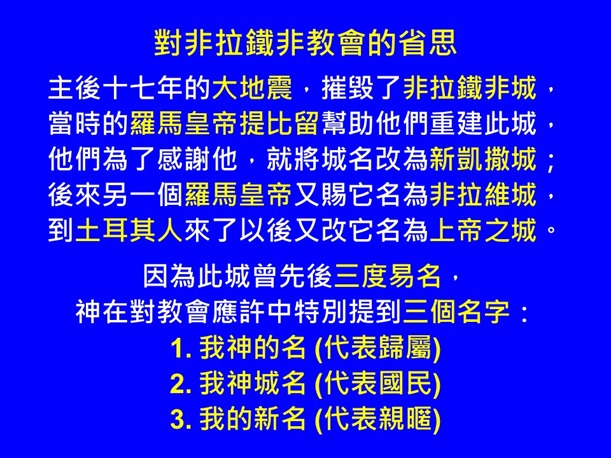 對非拉鐵非教會的省思

主後十七年的大地震，摧毀了非拉鐵非城，當時的羅馬皇帝提比留幫助他們重建此城，他們為了感謝他，就將城名改為新凱撒城；後來另一個羅馬皇帝又賜它名為非拉維城，到土耳其人來了以後又改它名為上帝之城。

因為此城曾先後三度易名，
神在對教會應許中特別提到三個名字：
1. 我神的名 (代表歸屬)
2. 我神城名 (代表國民)
3. 我的新名 (代表親暱)